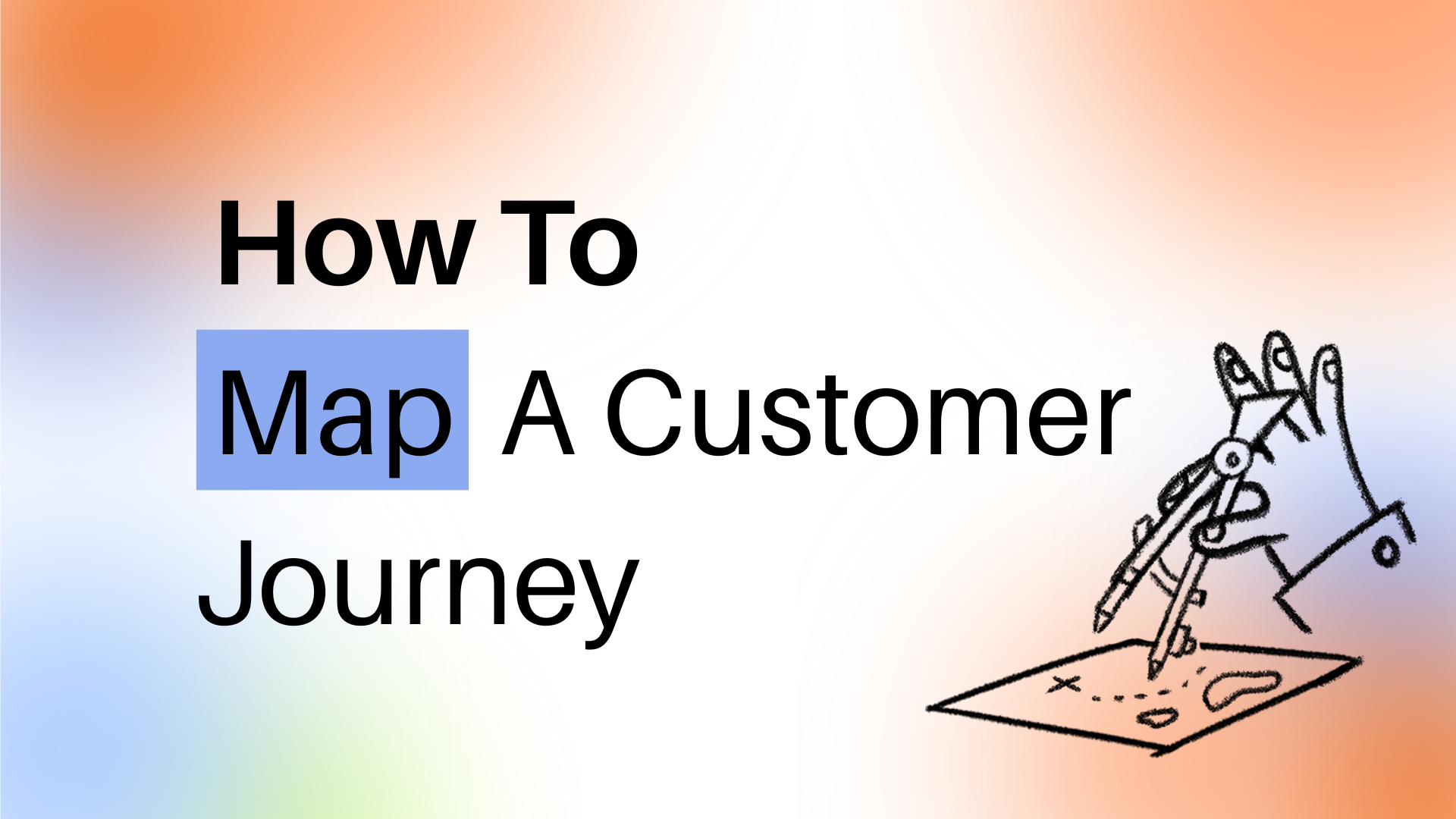 How To
Map A Customer
Journey